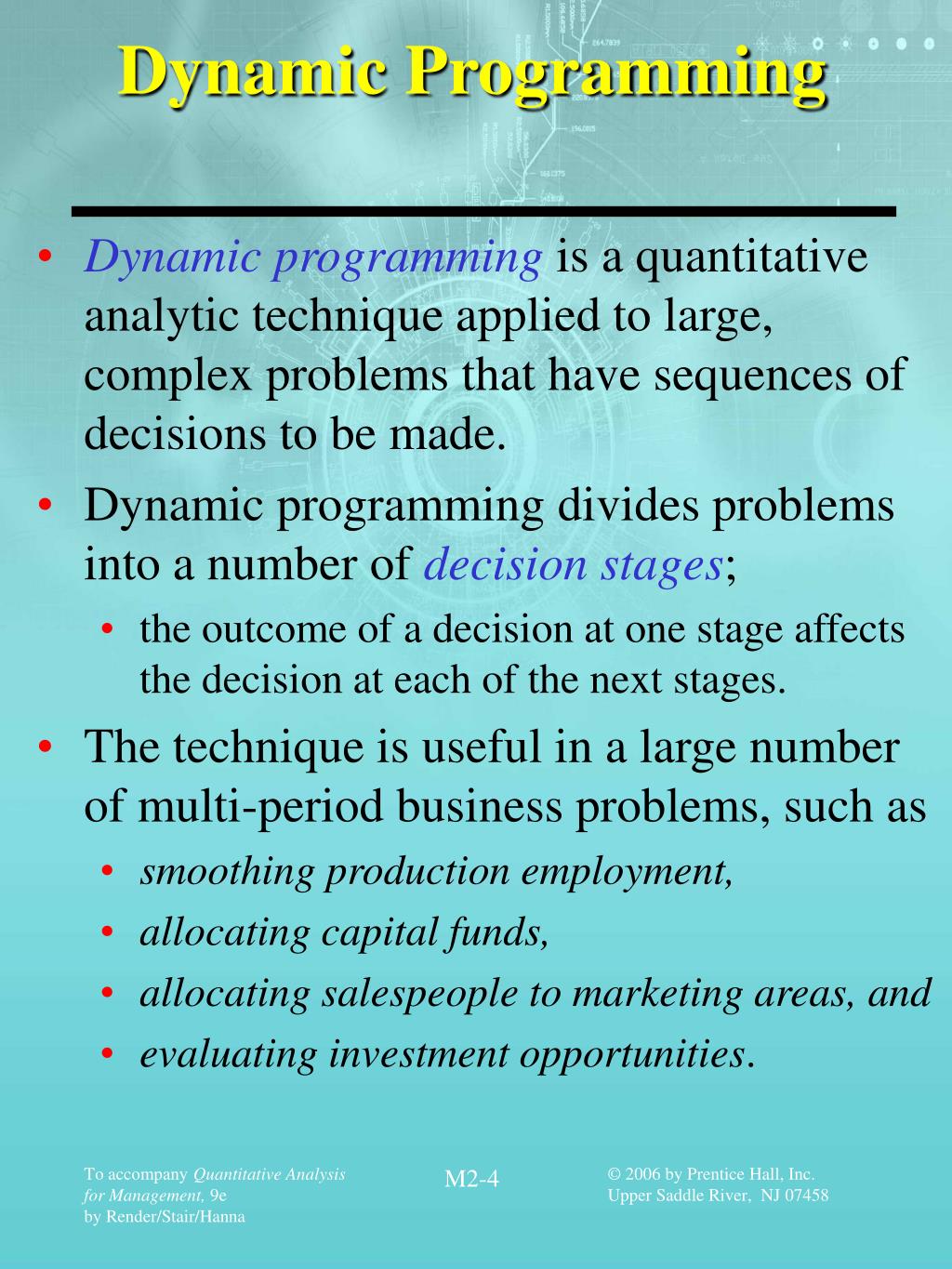 Dynamic Programming

• Dynamic programming is a quantitative analytic technique applied to large, complex problems that have sequences of decisions to be made.
• Dynamic programming divides problems into a number of decision stages;
  • the outcome of a decision at one stage affects the decision at each of the next stages.
• The technique is useful in a large number of multi-period business problems, such as
  • smoothing production employment,
  • allocating capital funds,
  • allocating salespeople to marketing areas, and
  • evaluating investment opportunities.

To accompany Quantitative Analysis for Management, 9e
by Render/Stair/Hanna

M2-4

© 2006 by Prentice Hall, Inc.
Upper Saddle River, NJ 07458